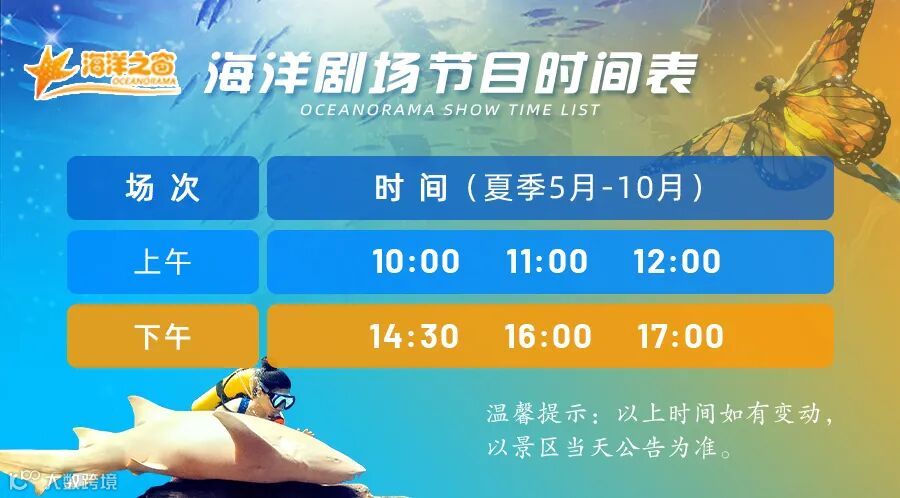 海洋之窗
OCEANORAMA

海洋剧场节目时间表
OCEANORAMA SHOW TIME LIST

| 场次 | 时间（夏季5月-10月） |
|---|---|
| 上午 | 10:00 11:00 12:00 |
| 下午 | 14:30 16:00 17:00 |

温馨提示：以上时间如有变动，以景区当天公告为准。

大数跨境